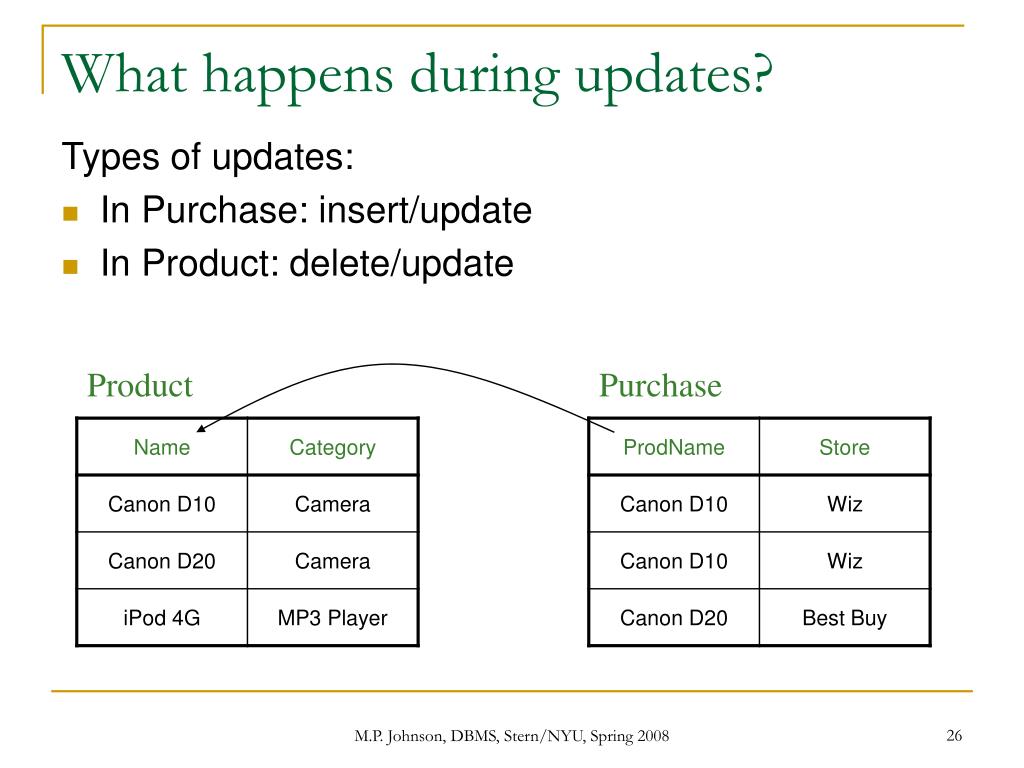 What happens during updates?

Types of updates:

- In Purchase: insert/update
- In Product: delete/update

Product

| Name | Category |
|---|---|
| Canon D10 | Camera |
| Canon D20 | Camera |
| iPod 4G | MP3 Player |

Purchase

| ProdName | Store |
|---|---|
| Canon D10 | Wiz |
| Canon D10 | Wiz |
| Canon D20 | Best Buy |

M.P. Johnson, DBMS, Stern/NYU, Spring 2008

26